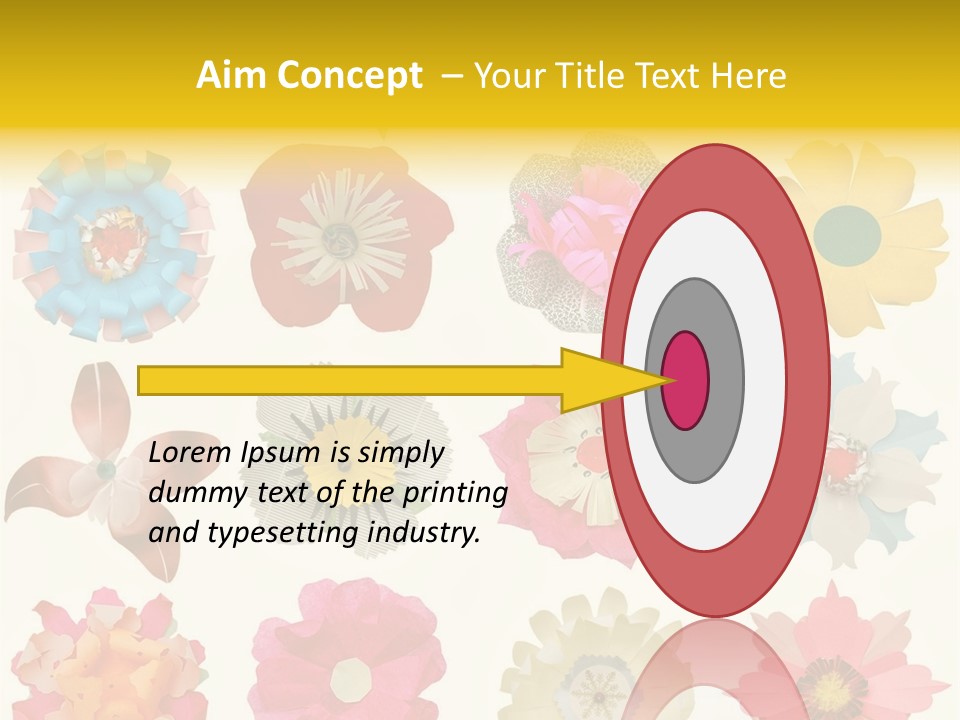 Aim Concept – Your Title Text Here

Lorem Ipsum is simply dummy text of the printing and typesetting industry.